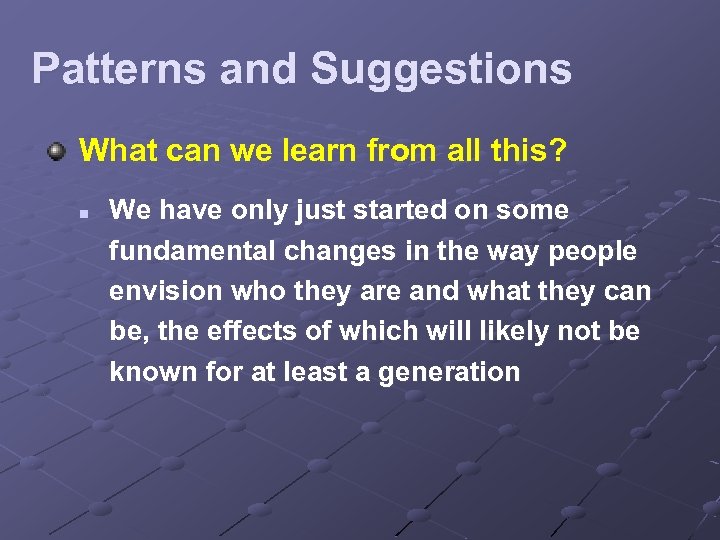 Patterns and Suggestions

What can we learn from all this?

We have only just started on some fundamental changes in the way people envision who they are and what they can be, the effects of which will likely not be known for at least a generation